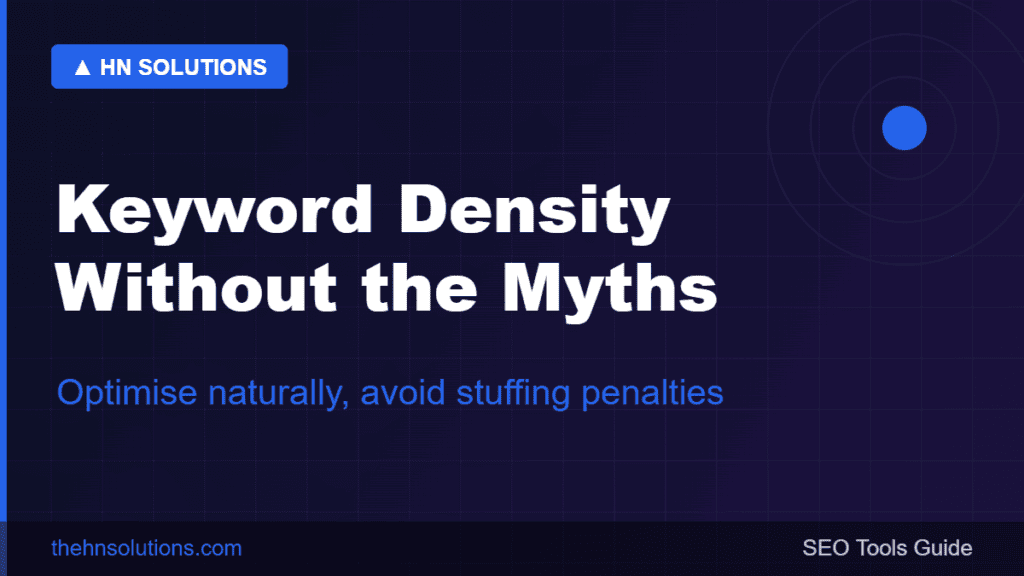 ▲ HN SOLUTIONS

Keyword Density Without the Myths

Optimise naturally, avoid stuffing penalties

thehnsolutions.com

SEO Tools Guide